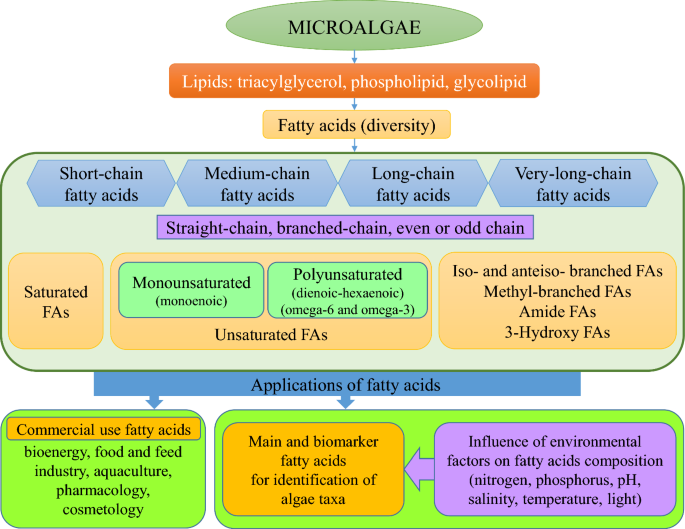 MICROALGAE

Lipids: triacylglycerol, phospholipid, glycolipid

Fatty acids (diversity)

Short-chain fatty acids

Medium-chain fatty acids

Long-chain fatty acids

Very-long-chain fatty acids

Straight-chain, branched-chain, even or odd chain

Saturated FAs

Monounsaturated (monoenoic)

Polyunsaturated (dienoic-hexaenoic) (omega-6 and omega-3)

Unsaturated FAs

Iso- and anteiso- branched FAs
Methyl-branched FAs
Amide FAs
3-Hydroxy FAs

Applications of fatty acids

Commercial use fatty acids

bioenergy, food and feed industry, aquaculture, pharmacology, cosmetology

Main and biomarker fatty acids for identification of algae taxa

Influence of environmental factors on fatty acids composition (nitrogen, phosphorus, pH, salinity, temperature, light)